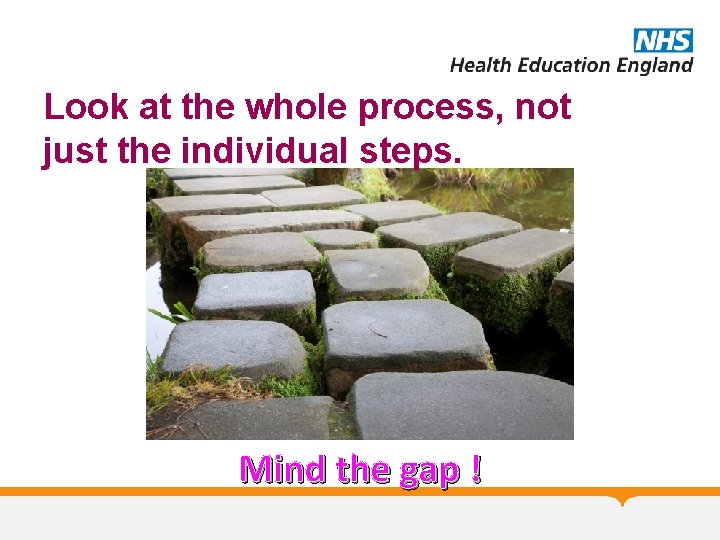 NHS
Health Education England

Look at the whole process, not just the individual steps.

Mind the gap !